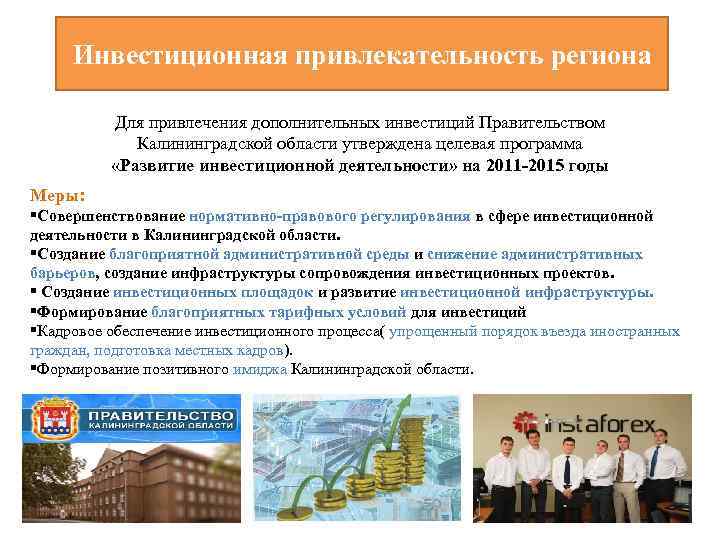 Инвестиционная привлекательность региона

Для привлечения дополнительных инвестиций Правительством Калининградской области утверждена целевая программа «Развитие инвестиционной деятельности» на 2011-2015 годы

Меры:
▪Совершенствование нормативно-правового регулирования в сфере инвестиционной деятельности в Калининградской области.
▪Создание благоприятной административной среды и снижение административных барьеров, создание инфраструктуры сопровождения инвестиционных проектов.
▪ Создание инвестиционных площадок и развитие инвестиционной инфраструктуры.
▪Формирование благоприятных тарифных условий для инвестиций
▪Кадровое обеспечение инвестиционного процесса( упрощенный порядок въезда иностранных граждан, подготовка местных кадров).
▪Формирование позитивного имиджа Калининградской области.

ПРАВИТЕЛЬСТВО КАЛИНИНГРАДСКОЙ ОБЛАСТИ

instaforex